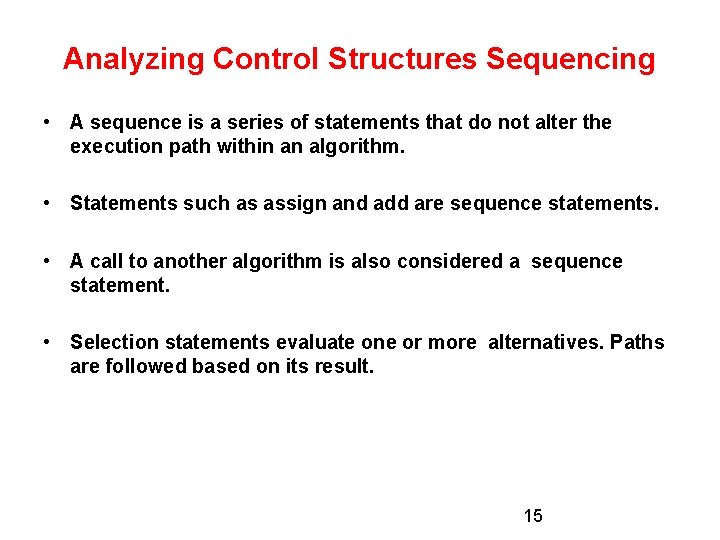 Analyzing Control Structures Sequencing

• A sequence is a series of statements that do not alter the execution path within an algorithm.

• Statements such as assign and add are sequence statements.

• A call to another algorithm is also considered a sequence statement.

• Selection statements evaluate one or more alternatives. Paths are followed based on its result.

15